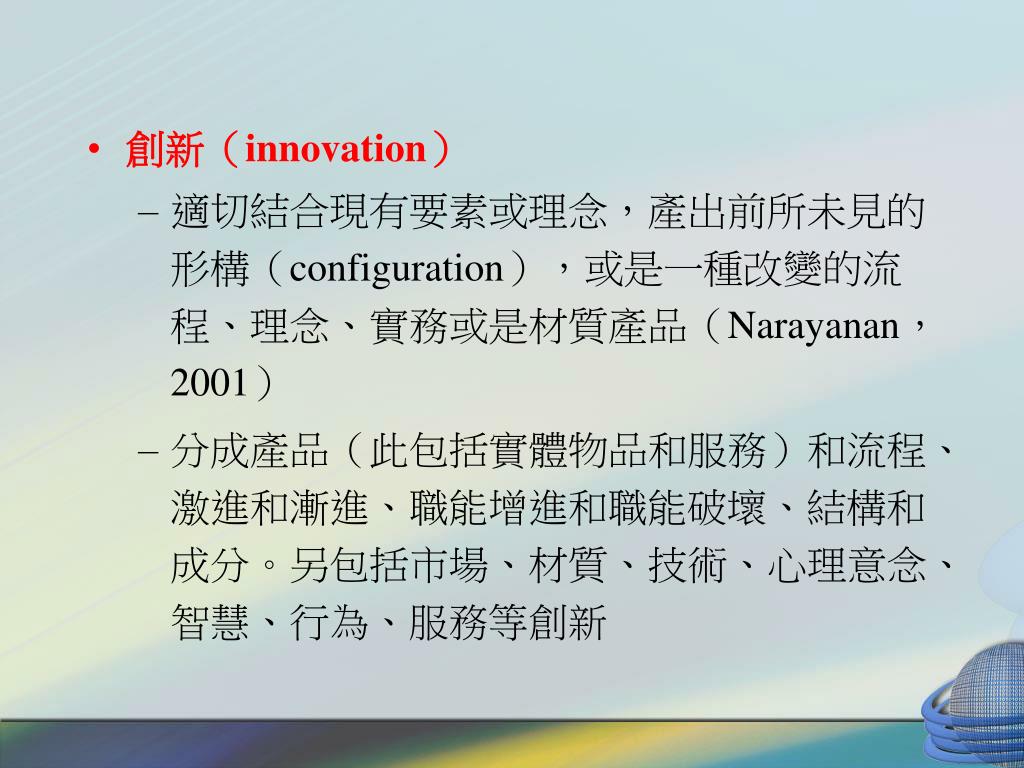 • 創新（innovation）

– 適切結合現有要素或理念，產出前所未見的形構（configuration），或是一種改變的流程、理念、實務或是材質產品（Narayanan，2001）

– 分成產品（此包括實體物品和服務）和流程、激進和漸進、職能增進和職能破壞、結構和成分。另包括市場、材質、技術、心理意念、智慧、行為、服務等創新